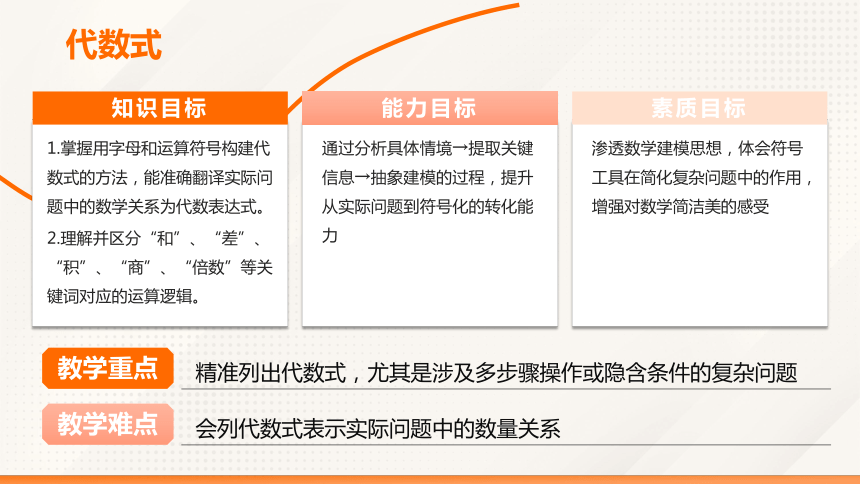 代数式

知识目标

1.掌握用字母和运算符号构建代数式的方法，能准确翻译实际问题中的数学关系为代数表达式。

2.理解并区分“和”、“差”、“积”、“商”、“倍数”等关键词对应的运算逻辑。

能力目标

通过分析具体情境→提取关键信息→抽象建模的过程，提升从实际问题到符号化的转化能力

素质目标

渗透数学建模思想，体会符号工具在简化复杂问题中的作用，增强对数学简洁美的感受

教学重点

精准列出代数式，尤其是涉及多步骤操作或隐含条件的复杂问题

教学难点

会列代数式表示实际问题中的数量关系